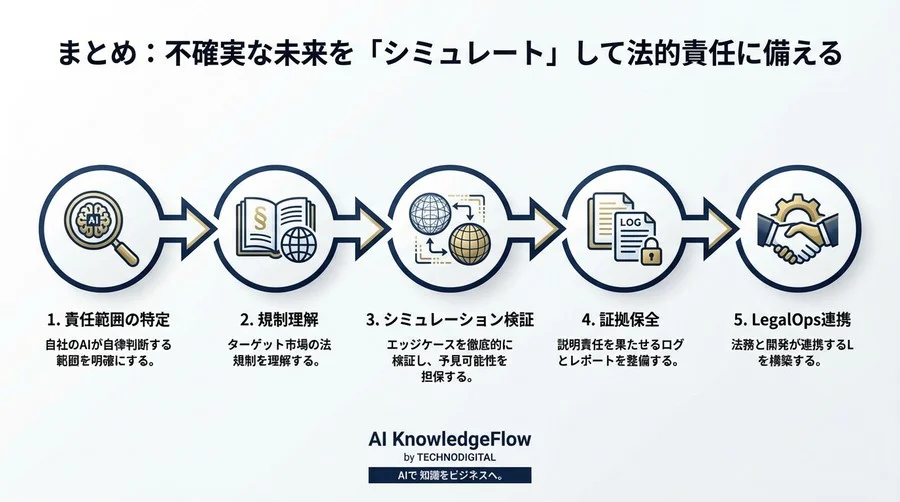 まとめ：不確実な未来を「シミュレート」して法的責任に備える

AI

§

LOG

1. 責任範囲の特定

自社のAIが自律判断する範囲を明確にする。

2. 規制理解

ターゲット市場の法規制を理解する。

3. シミュレーション検証

エッジケースを徹底的に検証し、予見可能性を担保する。

4. 証拠保全

説明責任を果たせるログとレポートを整備する。

5. LegalOps連携

法務と開発が連携するLを構築する。

AI KnowledgeFlow
by TECHNODIGITAL
AIで 知識をビジネスへ。